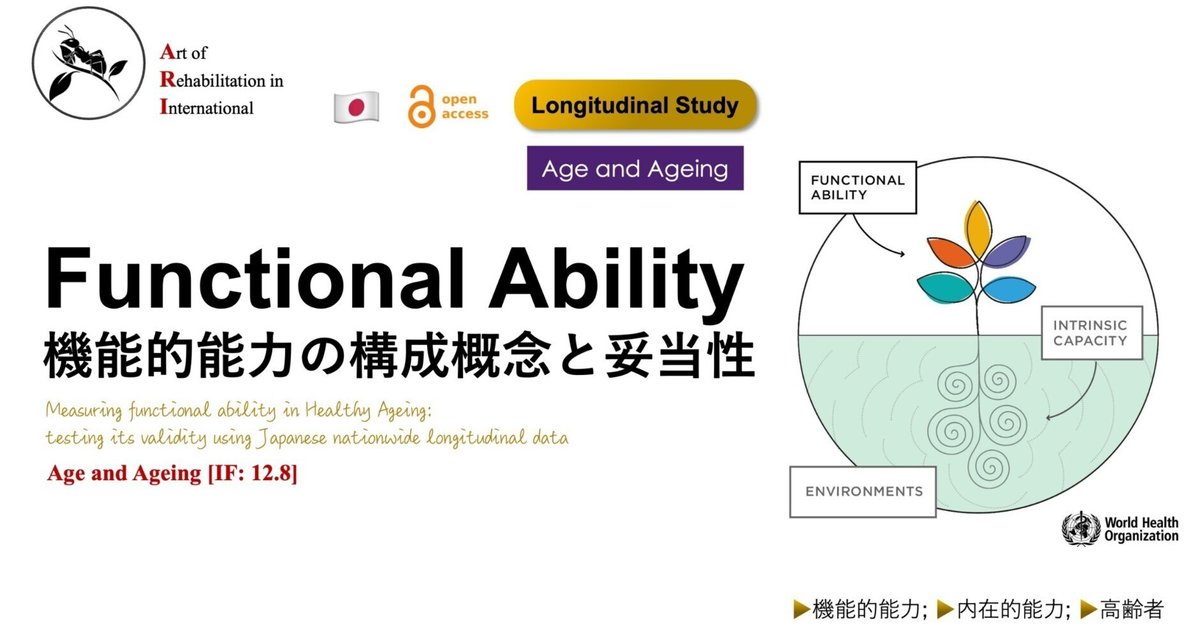 Art of
Rehabilitation in
International

open access

Longitudinal Study

Age and Ageing

Functional Ability
機能的能力の構成概念と妥当性

Measuring functional ability in Healthy Ageing: testing its validity using Japanese nationwide longitudinal data

Age and Ageing [IF: 12.8]

FUNCTIONAL ABILITY

INTRINSIC CAPACITY

ENVIRONMENTS

World Health Organization

▶機能的能力; ▶内在的能力; ▶高齢者